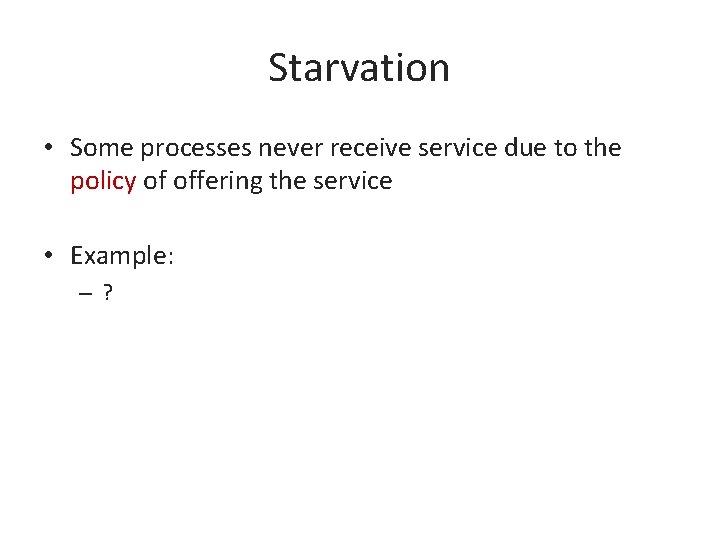 Starvation

• Some processes never receive service due to the policy of offering the service

• Example:
– ?